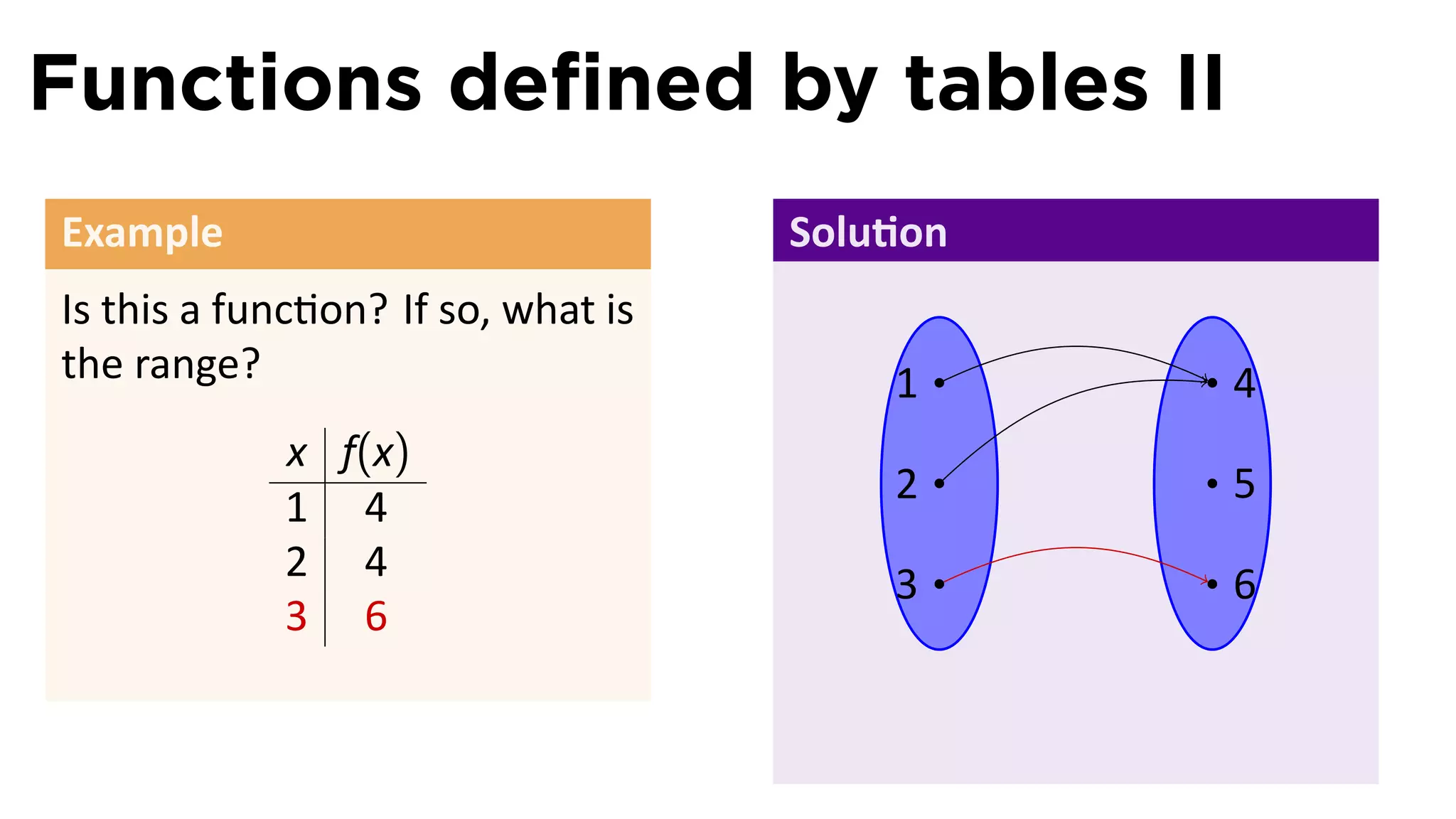 Functions defined by tables II

Example

Is this a function? If so, what is the range?

| $x$ | $f(x)$ |
|---|---|
| 1 | 4 |
| 2 | 4 |
| 3 | 6 |

Solution

1
2
3

4
5
6